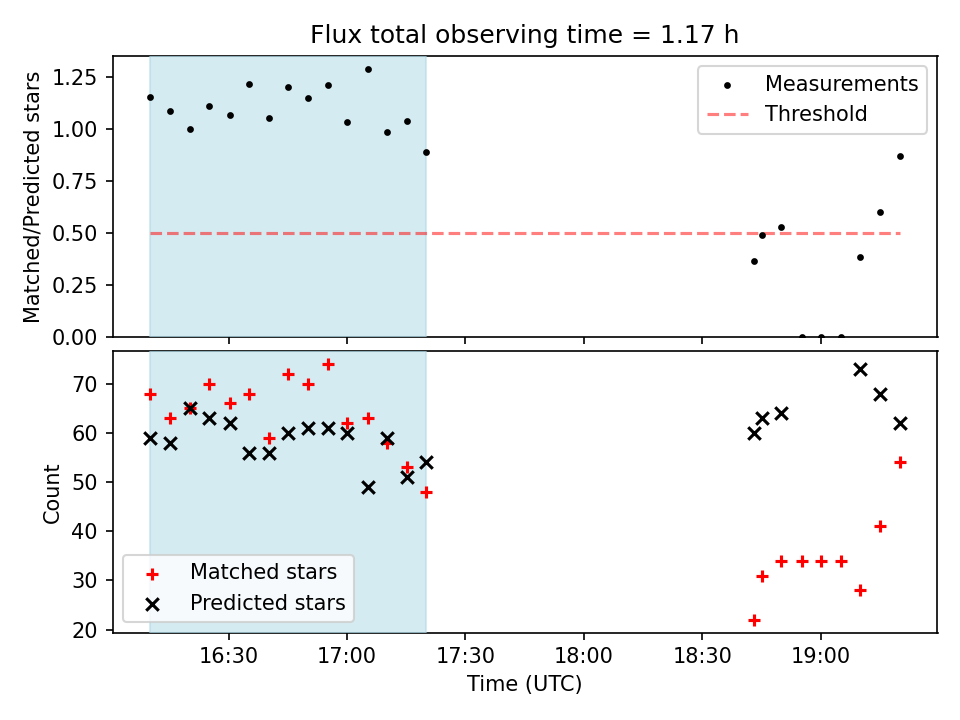 Flux total observing time = 1.17 h

Matched/Predicted stars

1.25
1.00
0.75
0.50
0.25
0.00

Measurements
Threshold

Count

70
60
50
40
30
20

Matched stars
Predicted stars

16:30
17:00
17:30
18:00
18:30
19:00

Time (UTC)